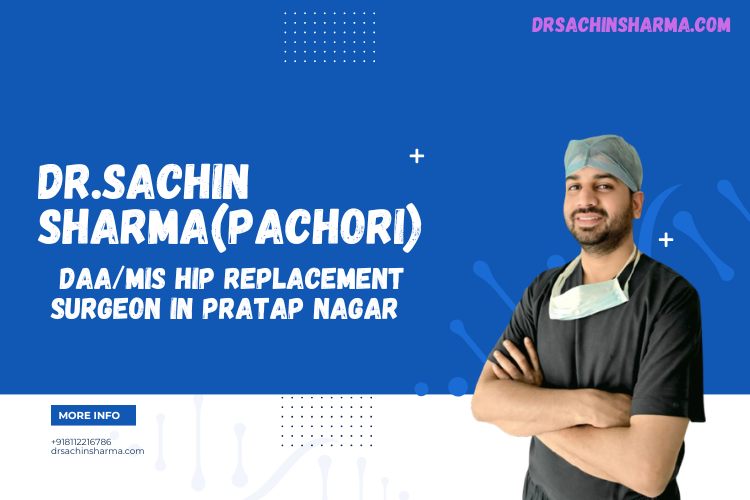 DRSACHINSHARMA.COM

DR.SACHIN SHARMA(PACHORI)

DAA/MIS HIP REPLACEMENT SURGEON IN PRATAP NAGAR

MORE INFO

+918112216786
drsachinsharma.com